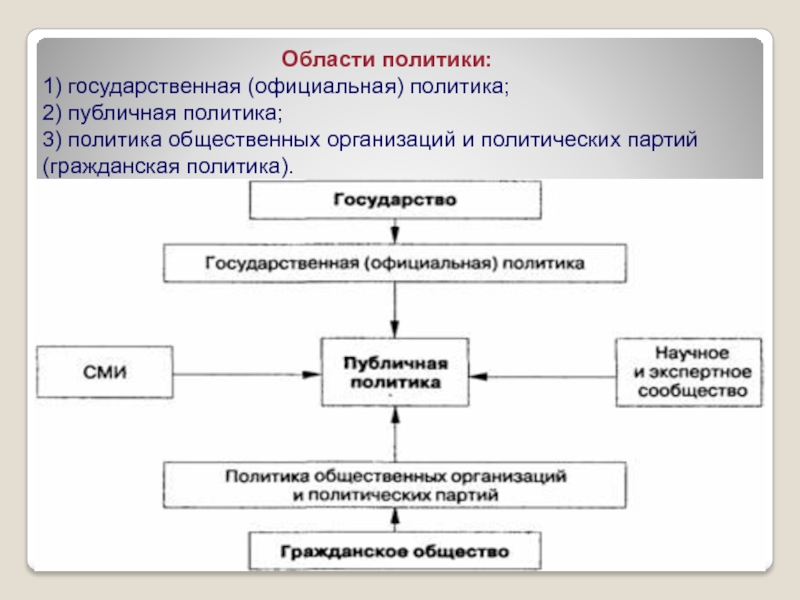 Области политики:
1) государственная (официальная) политика;
2) публичная политика;
3) политика общественных организаций и политических партий (гражданская политика).

Государство

Государственная (официальная) политика

СМИ

Публичная политика

Научное и экспертное сообщество

Политика общественных организаций и политических партий

Гражданское общество